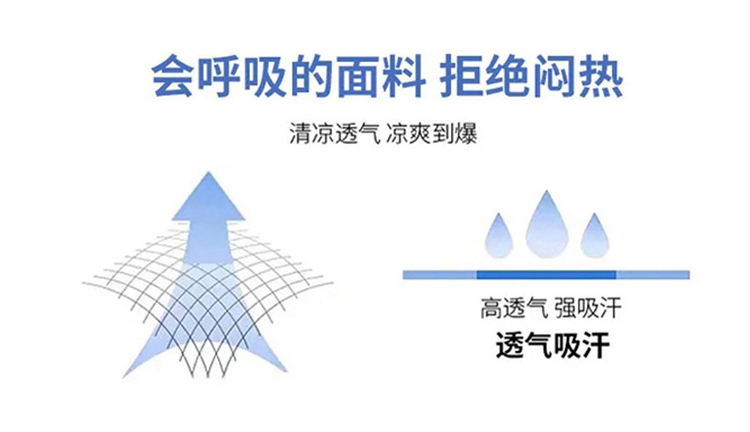 会呼吸的面料 拒绝闷热

清凉透气 凉爽到爆

高透气 强吸汗

透气吸汗